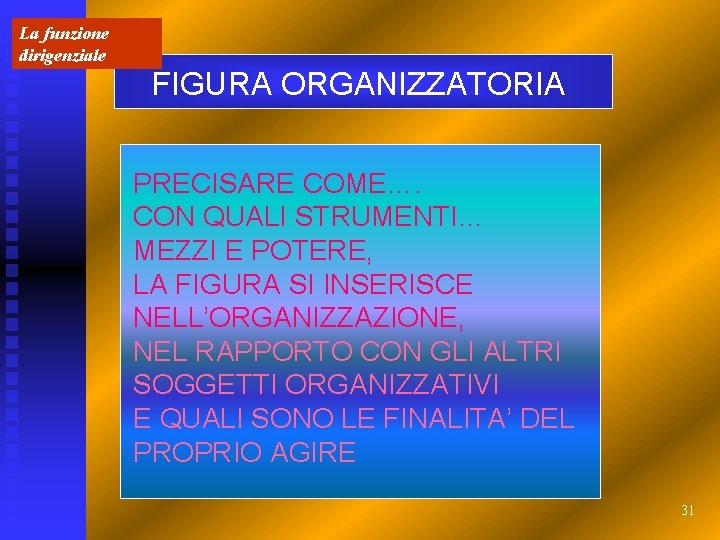 La funzione dirigenziale

FIGURA ORGANIZZATORIA

PRECISARE COME….
CON QUALI STRUMENTI…
MEZZI E POTERE,
LA FIGURA SI INSERISCE
NELL'ORGANIZZAZIONE,
NEL RAPPORTO CON GLI ALTRI
SOGGETTI ORGANIZZATIVI
E QUALI SONO LE FINALITA' DEL
PROPRIO AGIRE

31